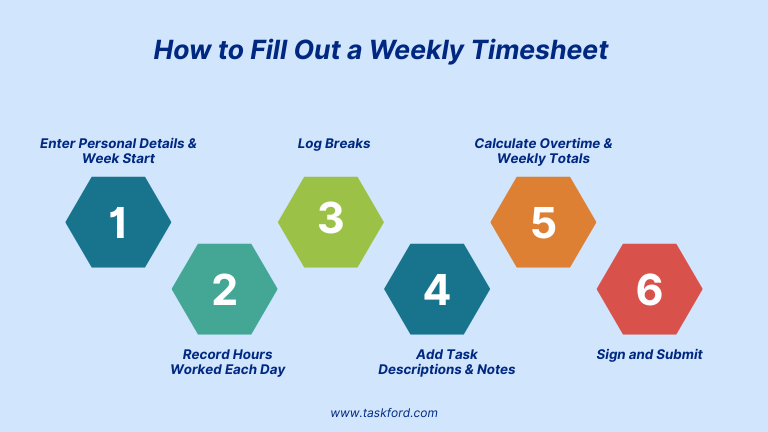 How to Fill Out a Weekly Timesheet

Enter Personal Details & Week Start

1

2

Record Hours Worked Each Day

Log Breaks

3

4

Add Task Descriptions & Notes

Calculate Overtime & Weekly Totals

5

6

Sign and Submit

www.taskford.com